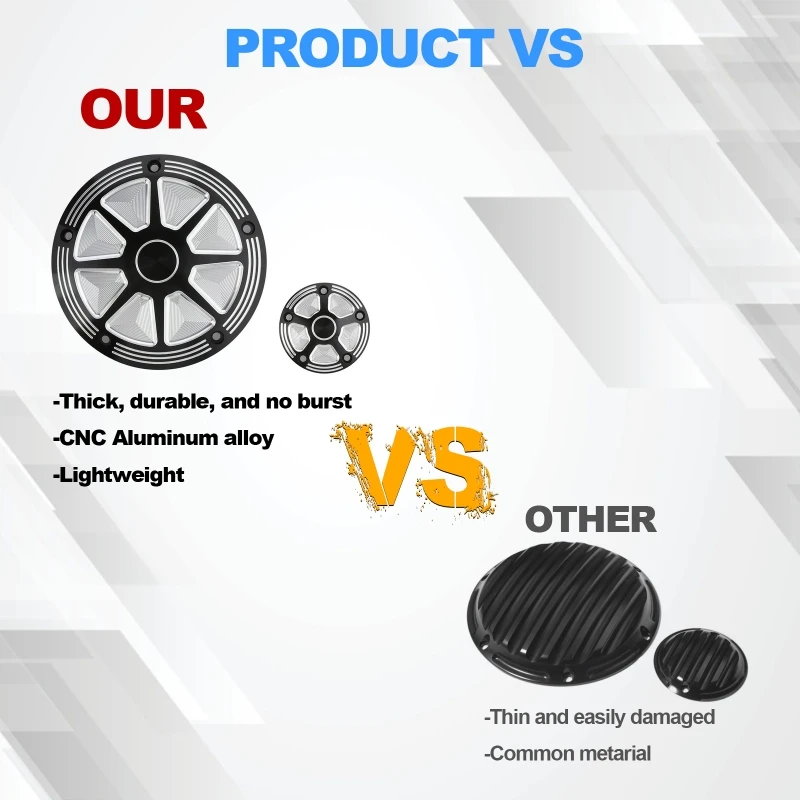 PRODUCT VS

OUR

-Thick, durable, and no burst

-CNC Aluminum alloy

-Lightweight

VS

OTHER

-Thin and easily damaged

-Common metarial